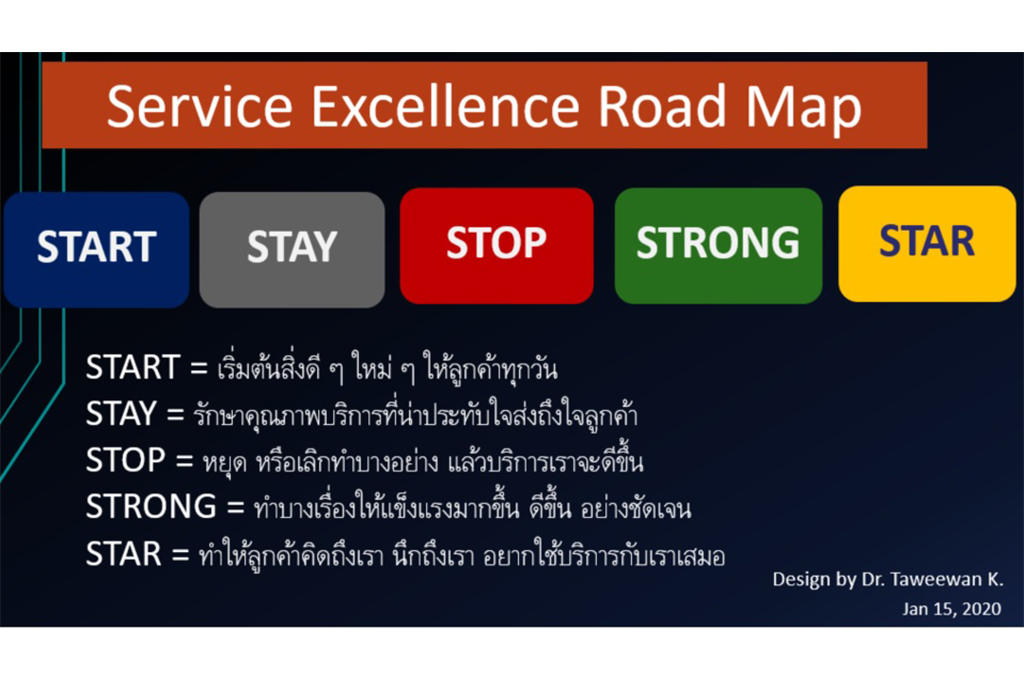 Service Excellence Road Map

START

STAY

STOP

STRONG

STAR

START = เริ่มต้นสิ่งดี ๆ ใหม่ ๆ ให้ลูกค้าทุกวัน
STAY = รักษาคุณภาพบริการที่น่าประทับใจส่งถึงใจลูกค้า
STOP = หยุด หรือเลิกทำบางอย่าง แล้วบริการเราจะดีขึ้น
STRONG = ทำบางเรื่องให้แข็งแรงมากขึ้น ดีขึ้น อย่างชัดเจน
STAR = ทำให้ลูกค้าคิดถึงเรา นึกถึงเรา อยากใช้บริการกับเราเสมอ

Design by Dr. Taweewan K.
Jan 15, 2020